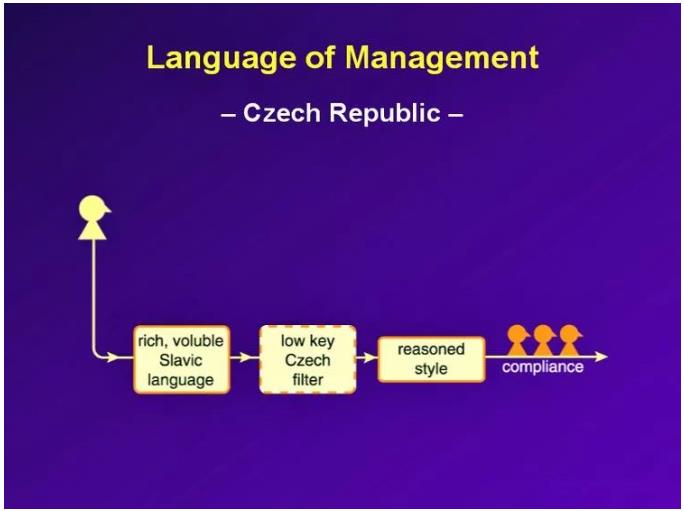 Language of Management

– Czech Republic –

rich, voluble Slavic language

low key Czech filter

reasoned style

compliance